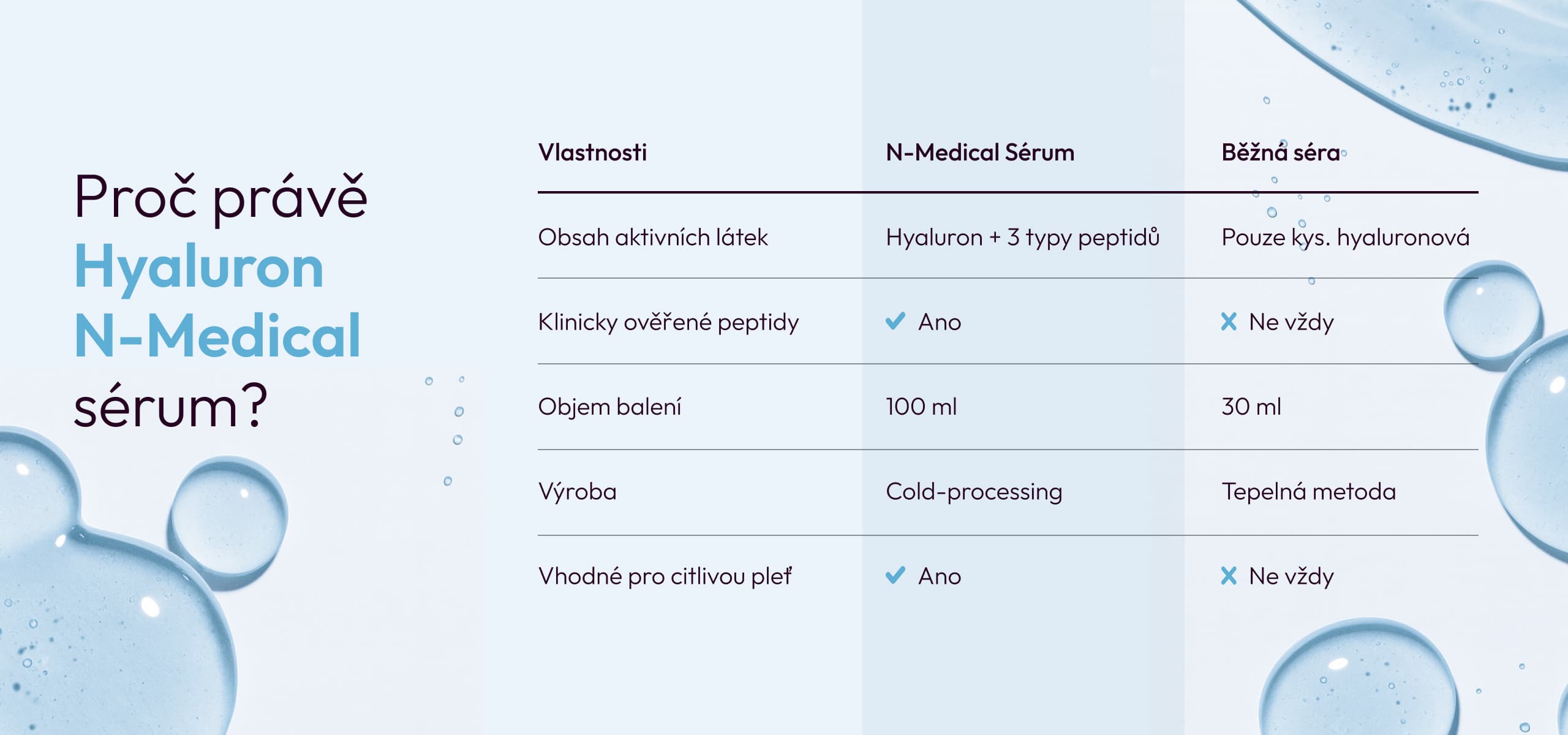 Proč právě Hyaluron N-Medical sérum?

| Vlastnosti | N-Medical Sérum | Běžná séra |
|---|---|---|
| Obsah aktivních látek | Hyaluron + 3 typy peptidů | Pouze kys. hyaluronová |
| Klinicky ověřené peptidy | ✓ Ano | ✗ Ne vždy |
| Objem balení | 100 ml | 30 ml |
| Výroba | Cold-processing | Tepelná metoda |
| Vhodné pro citlivou pleť | ✓ Ano | ✗ Ne vždy |